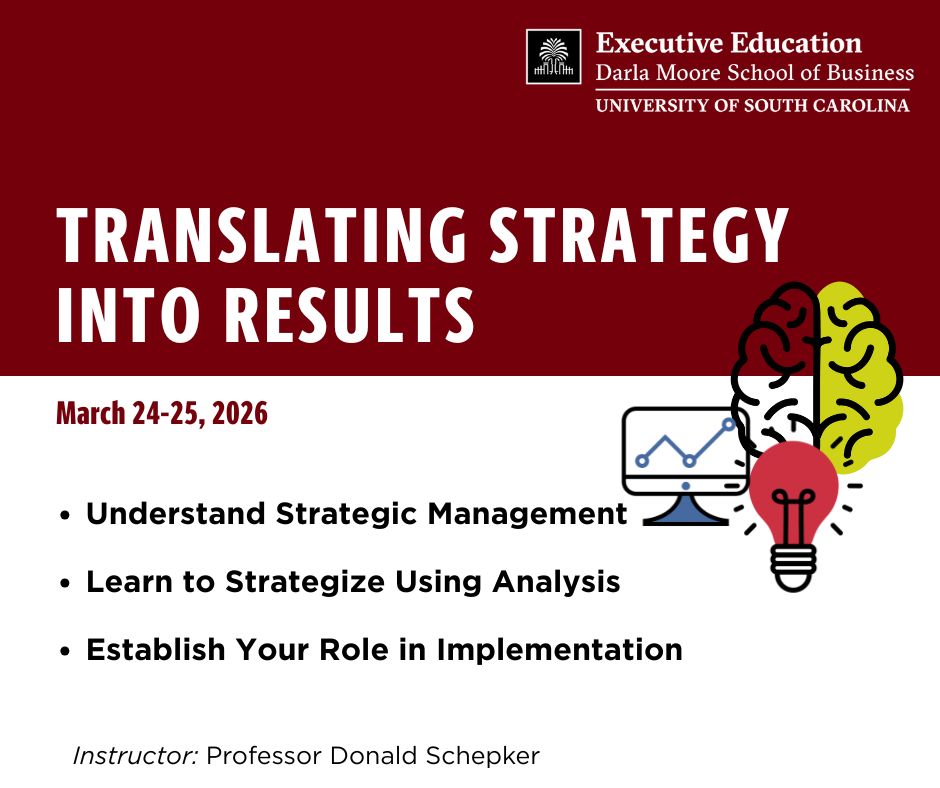 Executive Education
Darla Moore School of Business
UNIVERSITY OF SOUTH CAROLINA

TRANSLATING STRATEGY INTO RESULTS

March 24-25, 2026

• Understand Strategic Management
• Learn to Strategize Using Analysis
• Establish Your Role in Implementation

Instructor: Professor Donald Schepker